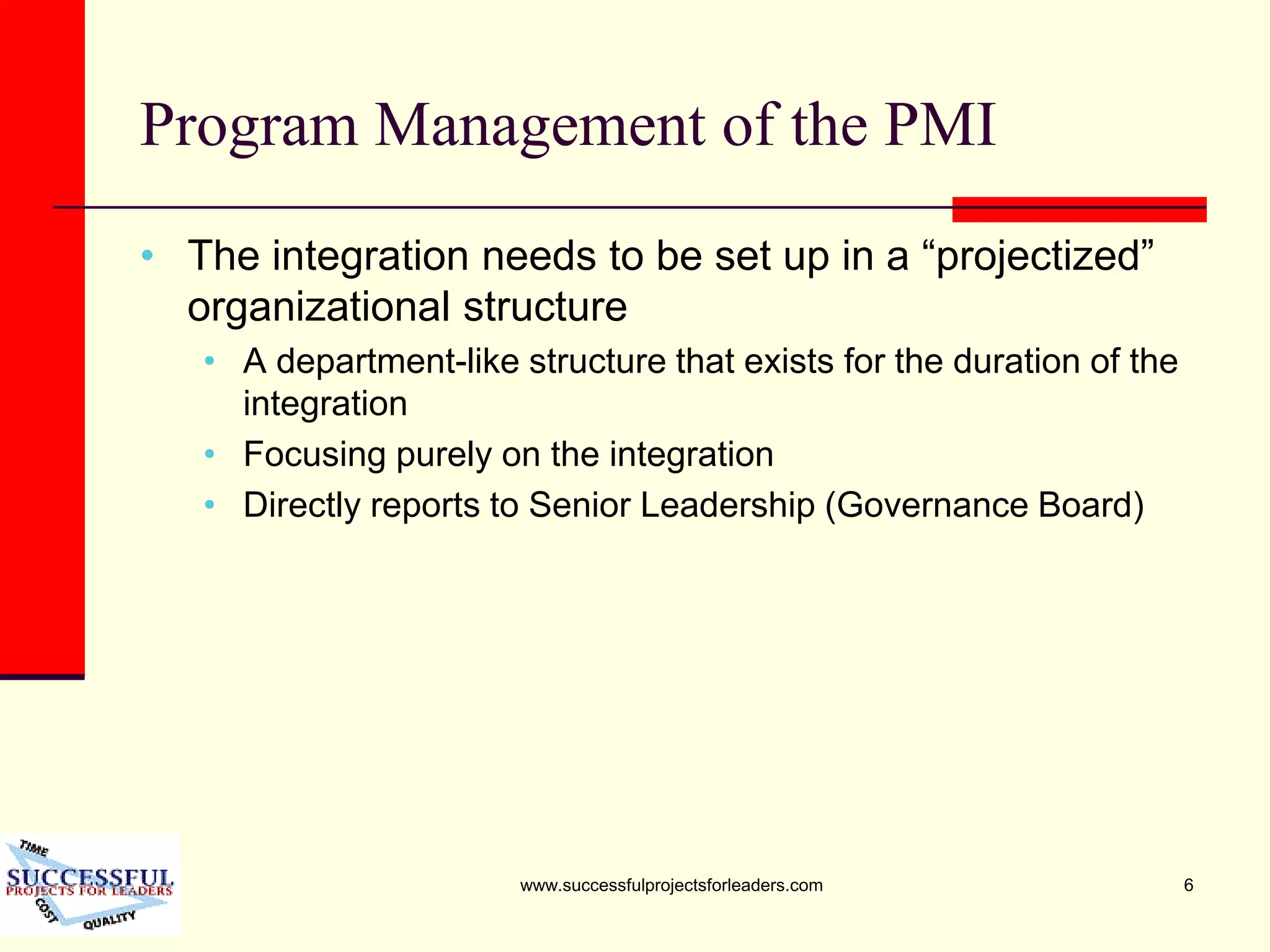 Program Management of the PMI

• The integration needs to be set up in a “projectized” organizational structure
  • A department-like structure that exists for the duration of the integration
  • Focusing purely on the integration
  • Directly reports to Senior Leadership (Governance Board)

TIME
SUCCESSFUL
PROJECTS FOR LEADERS
COST
QUALITY

www.successfulprojectsforleaders.com

6